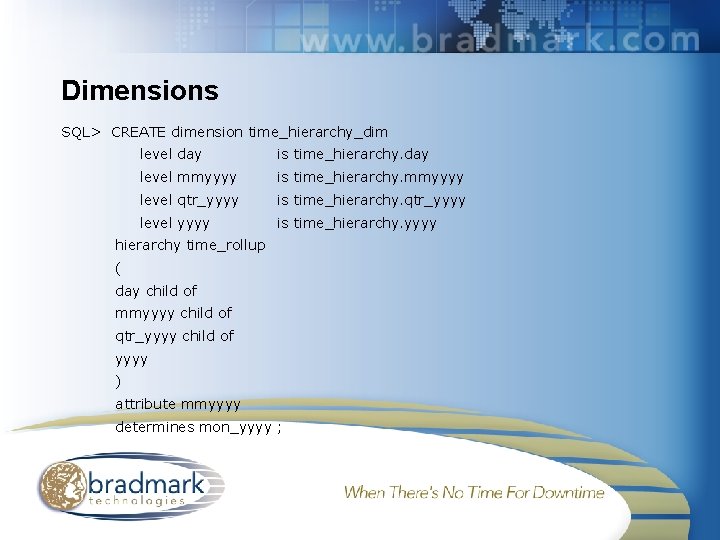 www.bradmark.com

Dimensions

SQL> CREATE dimension time_hierarchy_dim
level day is time_hierarchy.day
level mmyyyy is time_hierarchy.mmyyyy
level qtr_yyyy is time_hierarchy.qtr_yyyy
level yyyy is time_hierarchy.yyyy
hierarchy time_rollup
(
day child of
mmyyyy child of
qtr_yyyy child of
yyyy
)
attribute mmyyyy
determines mon_yyyy ;

bradmark technologies

When There's No Time For Downtime